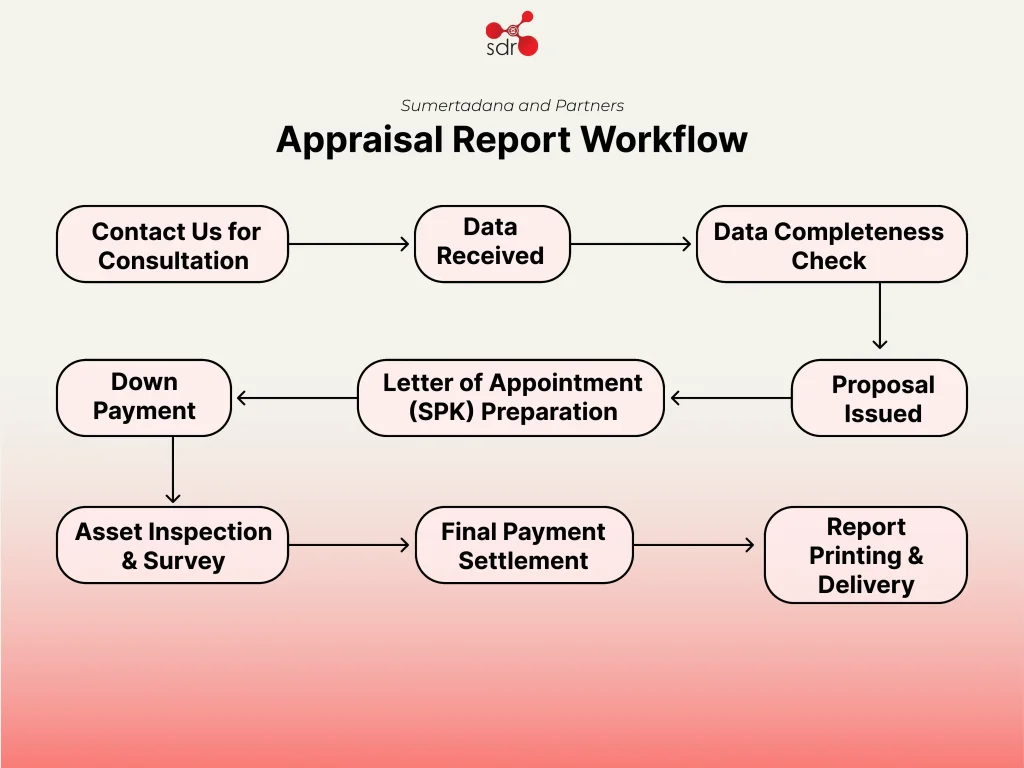 sdr

Sumertadana and Partners

Appraisal Report Workflow

Contact Us for Consultation

Data Received

Data Completeness Check

Proposal Issued

Letter of Appointment (SPK) Preparation

Down Payment

Asset Inspection & Survey

Final Payment Settlement

Report Printing & Delivery